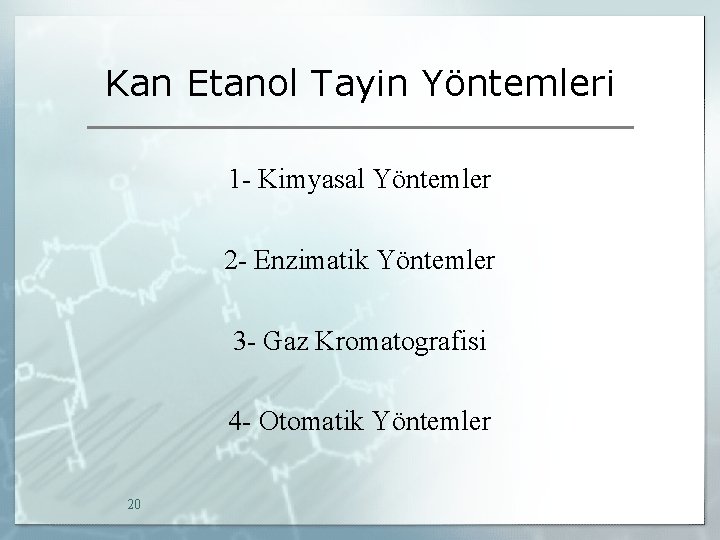 Kan Etanol Tayin Yöntemleri

1- Kimyasal Yöntemler

2- Enzimatik Yöntemler

3- Gaz Kromatografisi

4- Otomatik Yöntemler

20